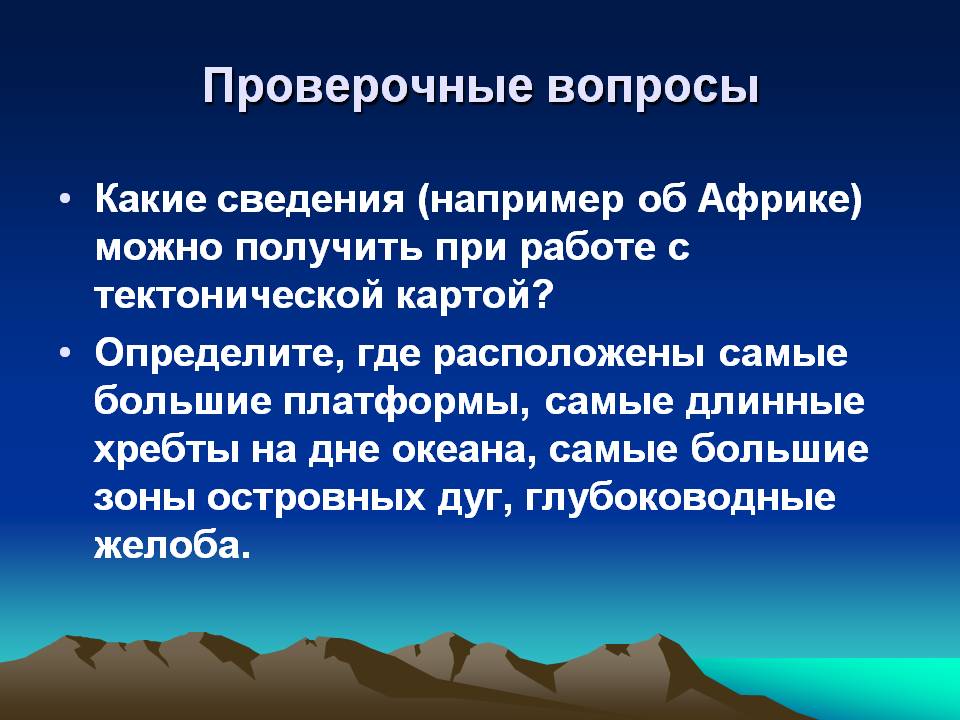 Проверочные вопросы

• Какие сведения (например об Африке) можно получить при работе с тектонической картой?

• Определите, где расположены самые большие платформы, самые длинные хребты на дне океана, самые большие зоны островных дуг, глубоководные желоба.